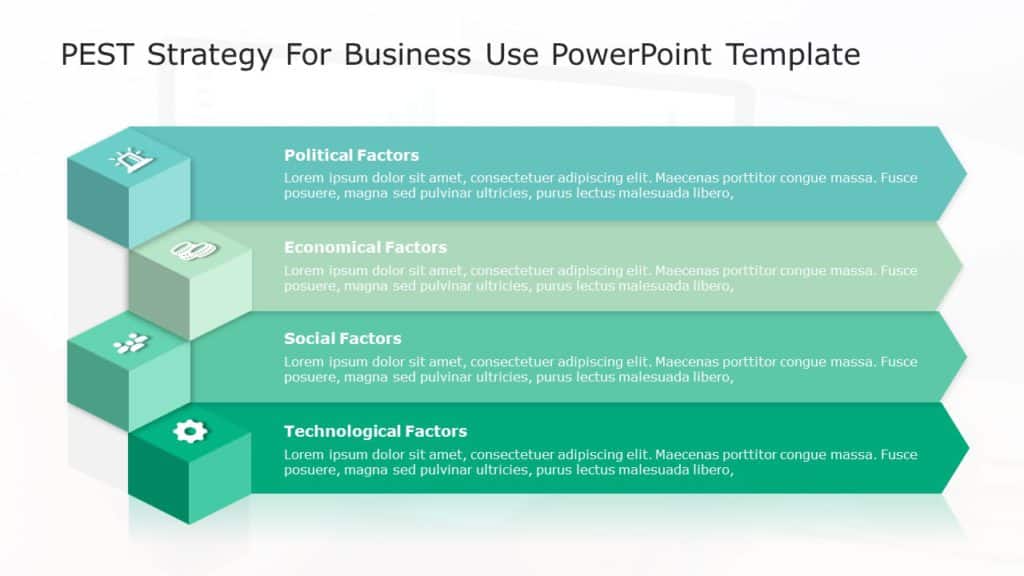 PEST Strategy For Business Use PowerPoint Template

Political Factors
Lorem ipsum dolor sit amet, consectetuer adipiscing elit. Maecenas porttitor congue massa. Fusce posuere, magna sed pulvinar ultricies, purus lectus malesuada libero,

Economical Factors
Lorem ipsum dolor sit amet, consectetuer adipiscing elit. Maecenas porttitor congue massa. Fusce posuere, magna sed pulvinar ultricies, purus lectus malesuada libero,

Social Factors
Lorem ipsum dolor sit amet, consectetuer adipiscing elit. Maecenas porttitor congue massa. Fusce posuere, magna sed pulvinar ultricies, purus lectus malesuada libero,

Technological Factors
Lorem ipsum dolor sit amet, consectetuer adipiscing elit. Maecenas porttitor congue massa. Fusce posuere, magna sed pulvinar ultricies, purus lectus malesuada libero,